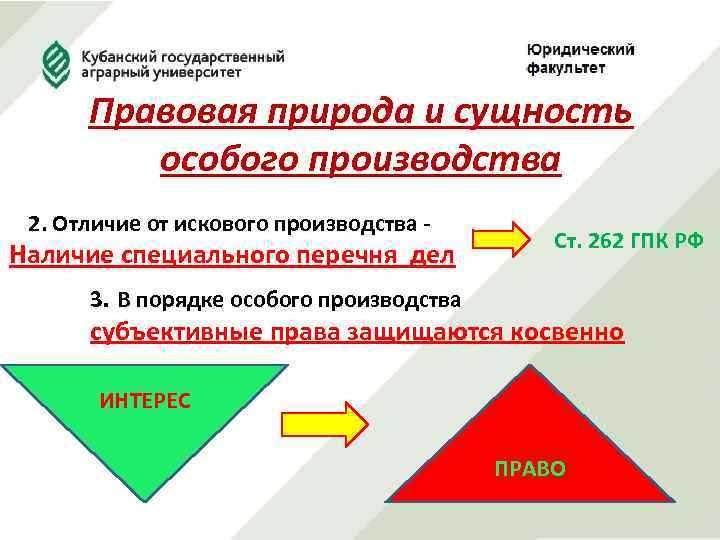 Кубанский государственный аграрный университет

Юридический факультет

Правовая природа и сущность особого производства

2. Отличие от искового производства - Наличие специального перечня дел

Ст. 262 ГПК РФ

3. В порядке особого производства субъективные права защищаются косвенно

ИНТЕРЕС

ПРАВО